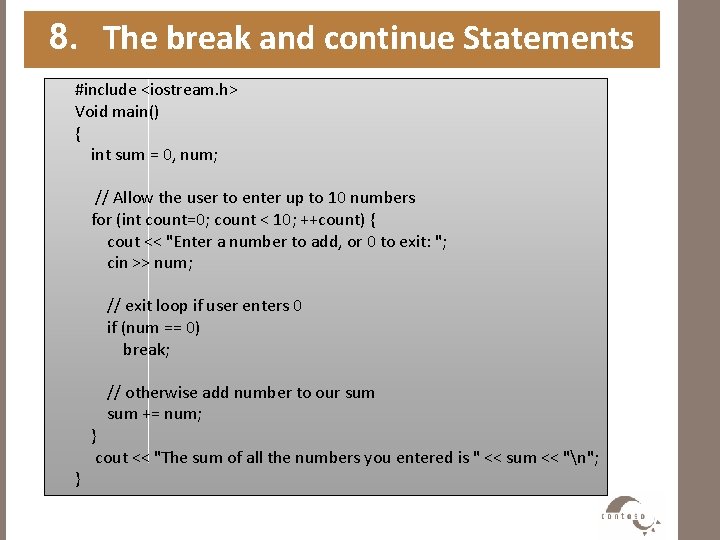 8. The break and continue Statements

#include <iostream.h>
Void main()
{
int sum = 0, num;

// Allow the user to enter up to 10 numbers
for (int count=0; count < 10; ++count) {
cout << "Enter a number to add, or 0 to exit: ";
cin >> num;

// exit loop if user enters 0
if (num == 0)
break;

// otherwise add number to our sum
sum += num;
}
cout << "The sum of all the numbers you entered is " << sum << "\n";
}

conted